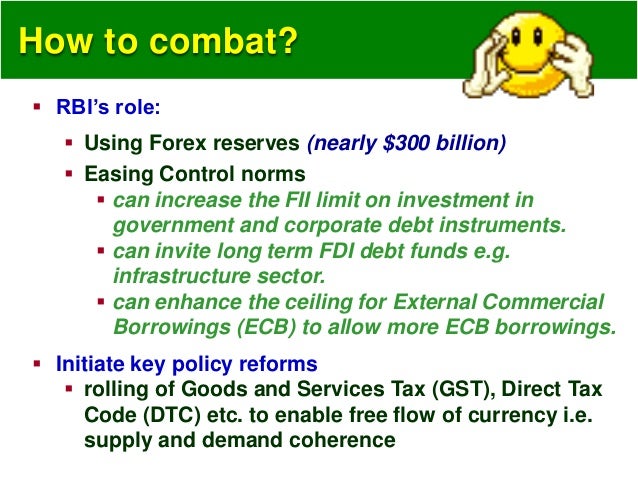 How to combat?

▪ RBI's role:

▪ Using Forex reserves (nearly \$300 billion)

▪ Easing Control norms

▪ can increase the FII limit on investment in government and corporate debt instruments.

▪ can invite long term FDI debt funds e.g. infrastructure sector.

▪ can enhance the ceiling for External Commercial Borrowings (ECB) to allow more ECB borrowings.

▪ Initiate key policy reforms

▪ rolling of Goods and Services Tax (GST), Direct Tax Code (DTC) etc. to enable free flow of currency i.e. supply and demand coherence